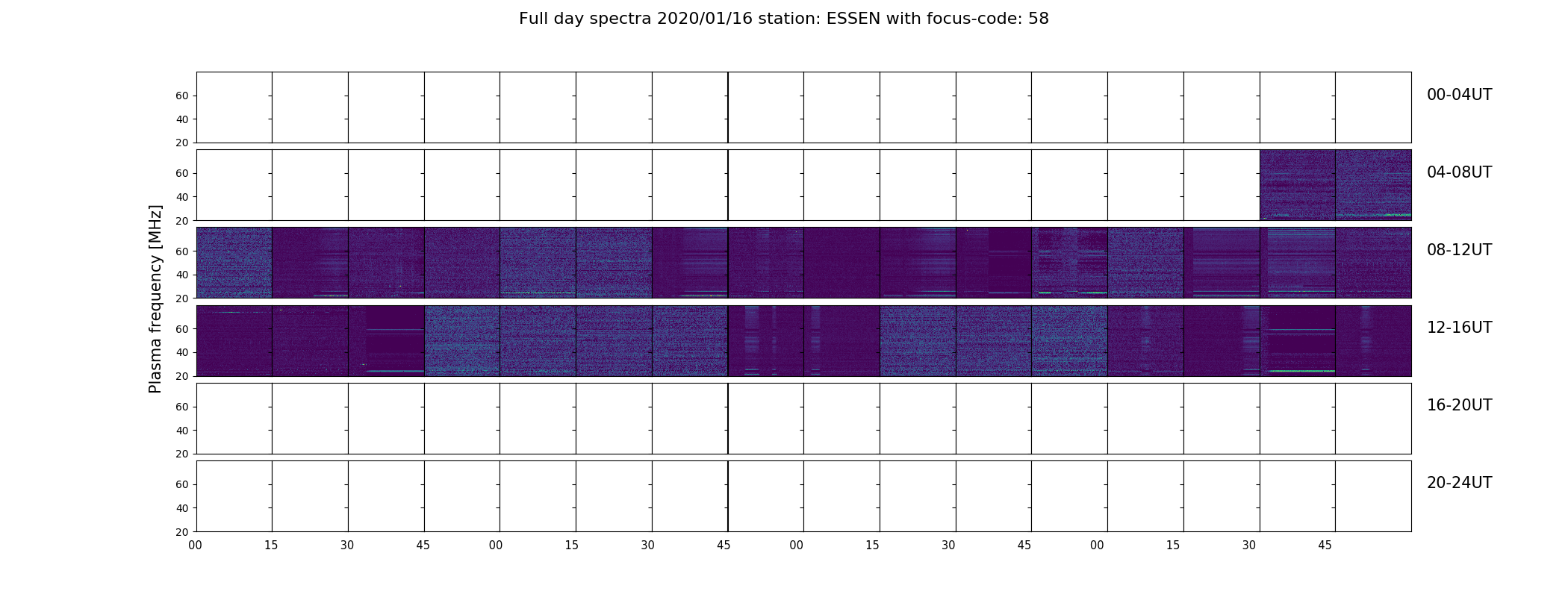 Full day spectra 2020/01/16 station: ESSEN with focus-code: 58

Plasma frequency [MHz]

60
40
20
00-04UT

60
40
20
04-08UT

60
40
20
08-12UT

60
40
20
12-16UT

60
40
20
16-20UT

60
40
20
20-24UT

00 15 30 45 00 15 30 45 00 15 30 45 00 15 30 45